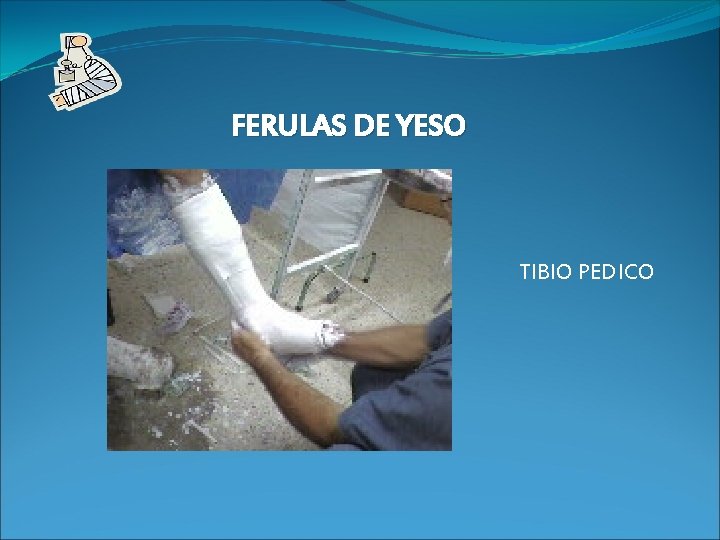 FERULAS DE YESO

TIBIO PEDICO